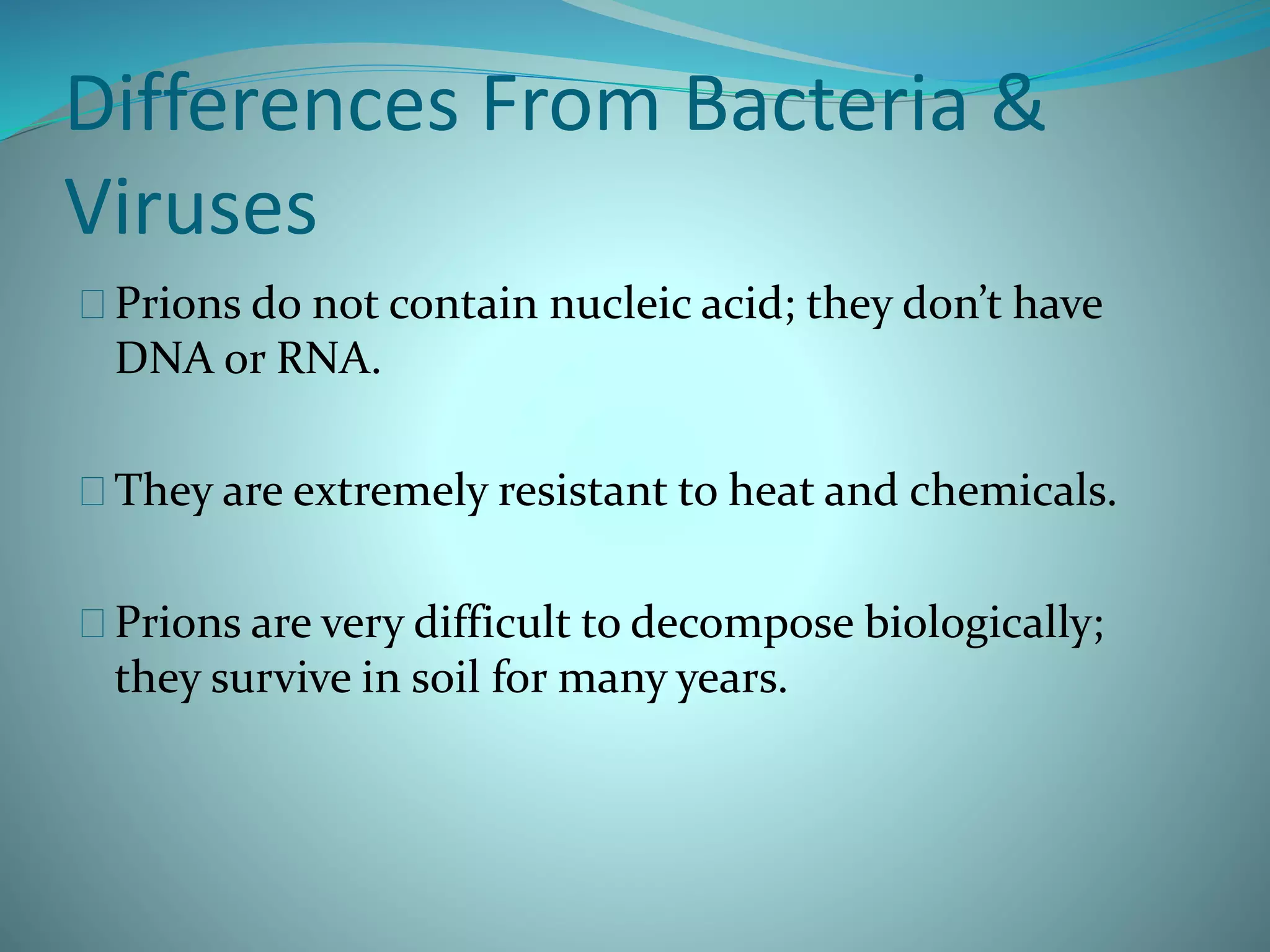 Differences From Bacteria & Viruses

Prions do not contain nucleic acid; they don’t have DNA or RNA.

They are extremely resistant to heat and chemicals.

Prions are very difficult to decompose biologically; they survive in soil for many years.